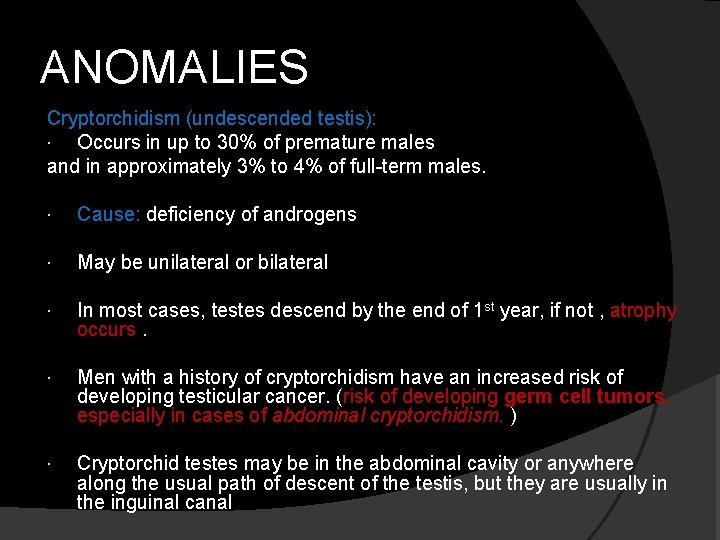 ANOMALIES

Cryptorchidism (undescended testis):

· Occurs in up to 30% of premature males and in approximately 3% to 4% of full-term males.

· Cause: deficiency of androgens

· May be unilateral or bilateral

· In most cases, testes descend by the end of 1$^{st}$ year, if not , atrophy occurs .

· Men with a history of cryptorchidism have an increased risk of developing testicular cancer. (risk of developing germ cell tumors, especially in cases of abdominal cryptorchidism. )

· Cryptorchid testes may be in the abdominal cavity or anywhere along the usual path of descent of the testis, but they are usually in the inguinal canal